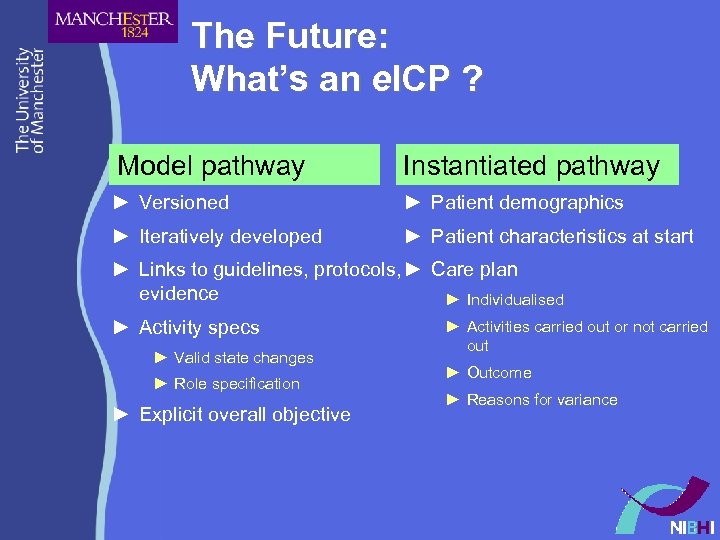 MANCHESTER
1824

The University of Manchester

The Future:
What's an eICP ?

Model pathway

► Versioned

► Iteratively developed

► Links to guidelines, protocols, evidence

► Activity specs

► Valid state changes

► Role specification

► Explicit overall objective

Instantiated pathway

► Patient demographics

► Patient characteristics at start

► Care plan

► Individualised

► Activities carried out or not carried out

► Outcome

► Reasons for variance

NIBHI